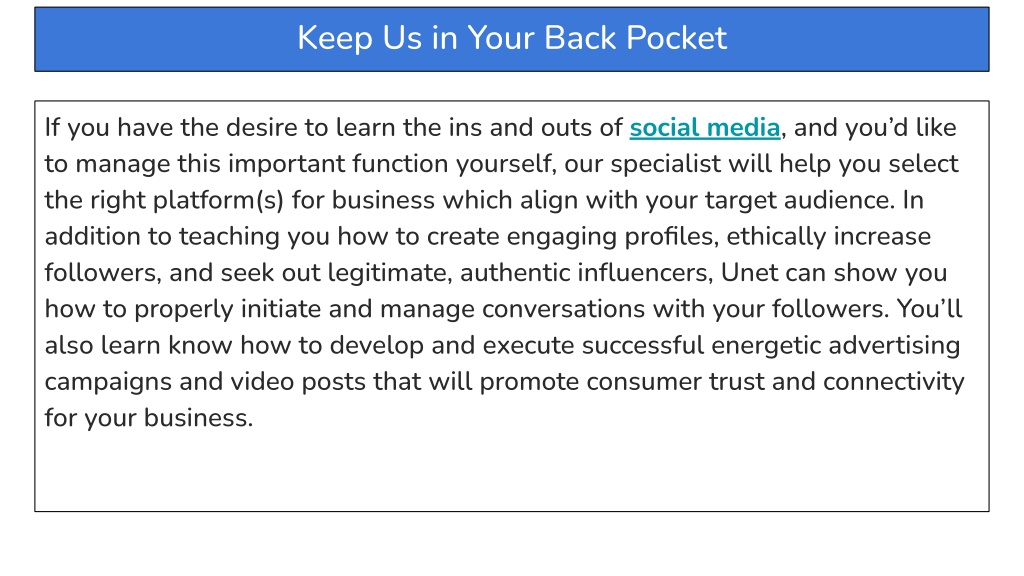 Keep Us in Your Back Pocket

If you have the desire to learn the ins and outs of social media, and you'd like to manage this important function yourself, our specialist will help you select the right platform(s) for business which align with your target audience. In addition to teaching you how to create engaging profiles, ethically increase followers, and seek out legitimate, authentic influencers, Unet can show you how to properly initiate and manage conversations with your followers. You'll also learn know how to develop and execute successful energetic advertising campaigns and video posts that will promote consumer trust and connectivity for your business.